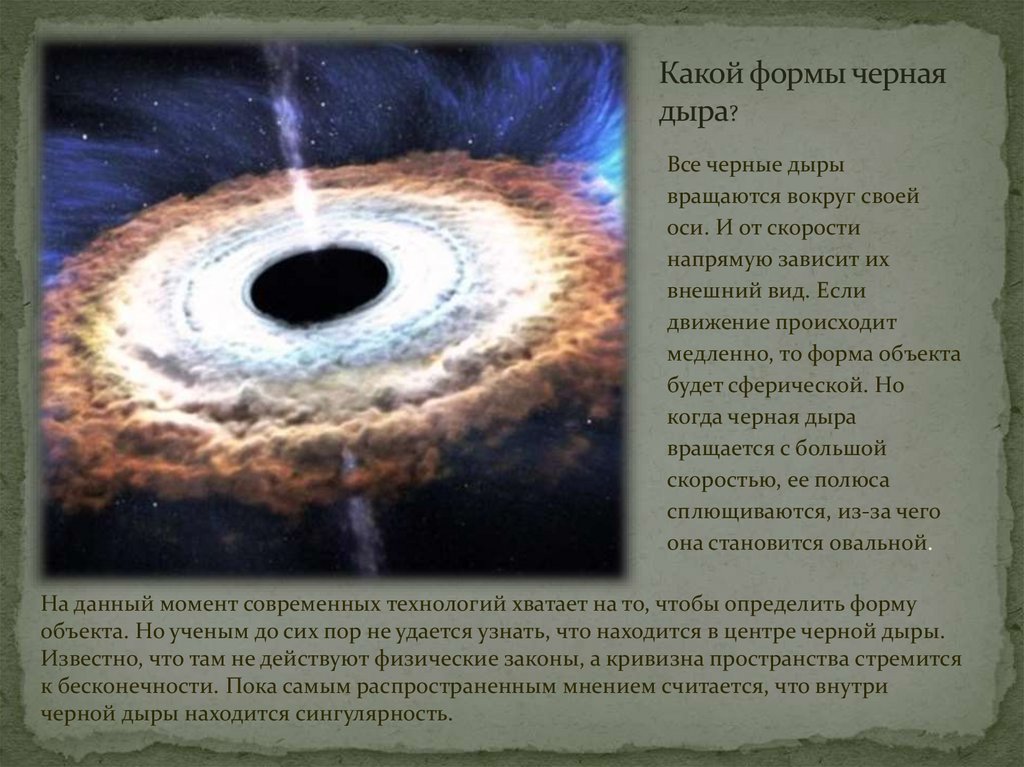 Какой формы черная дыра?

Все черные дыры вращаются вокруг своей оси. И от скорости напрямую зависит их внешний вид. Если движение происходит медленно, то форма объекта будет сферической. Но когда черная дыра вращается с большой скоростью, ее полюса сплющиваются, из-за чего она становится овальной.

На данный момент современных технологий хватает на то, чтобы определить форму объекта. Но ученым до сих пор не удается узнать, что находится в центре черной дыры. Известно, что там не действуют физические законы, а кривизна пространства стремится к бесконечности. Пока самым распространенным мнением считается, что внутри черной дыры находится сингулярность.